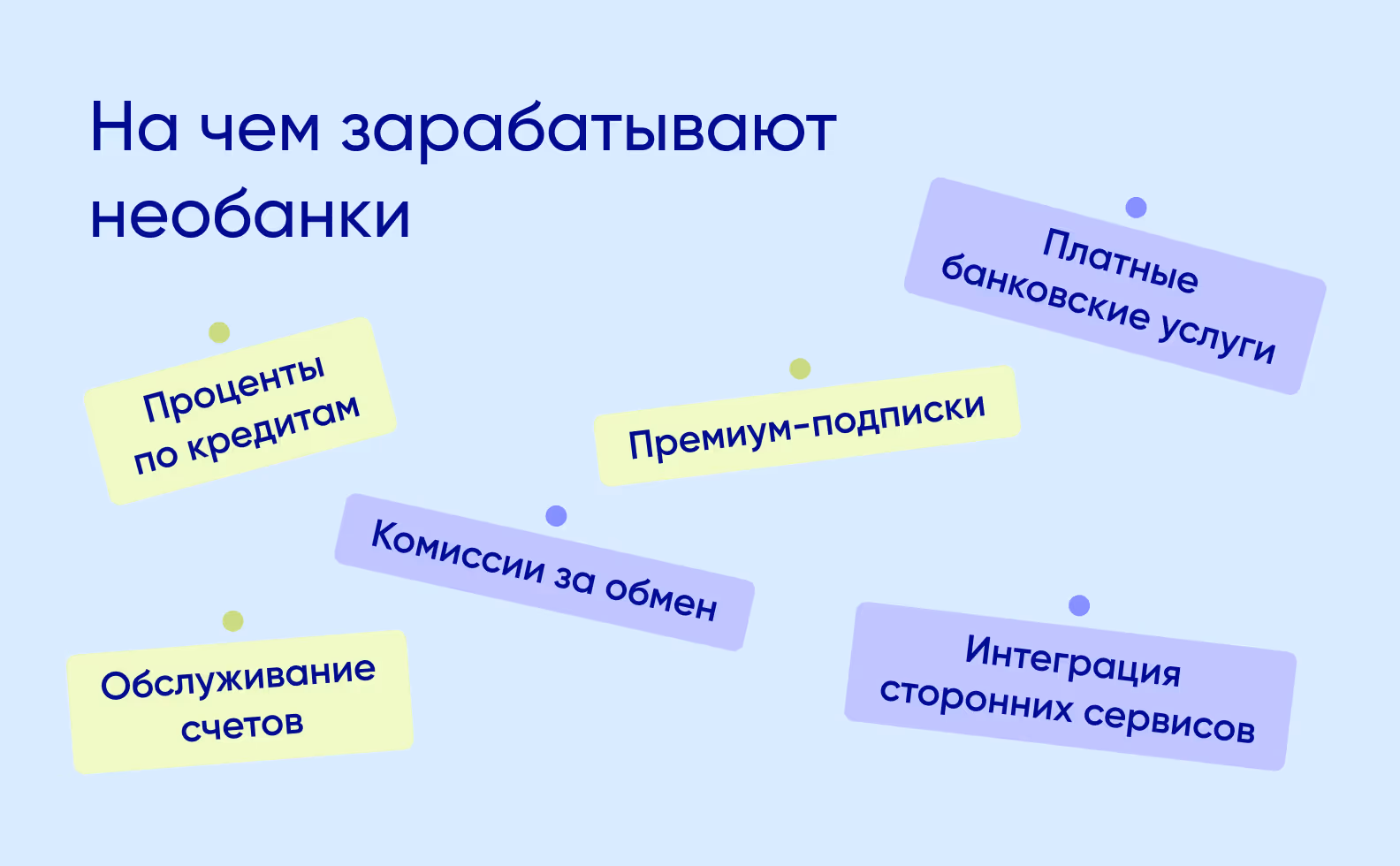 На чем зарабатывают необанки

Платные банковские услуги

Проценты по кредитам

Премиум-подписки

Комиссии за обмен

Обслуживание счетов

Интеграция сторонних сервисов